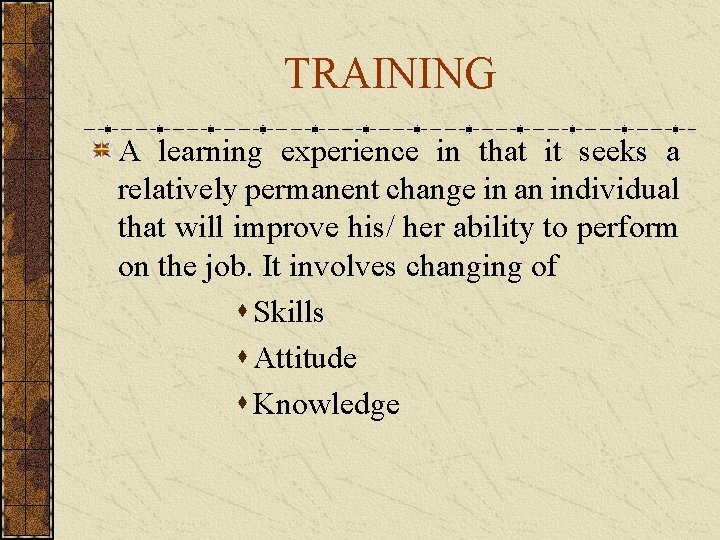 TRAINING

A learning experience in that it seeks a relatively permanent change in an individual that will improve his/ her ability to perform on the job. It involves changing of

Skills

Attitude

Knowledge